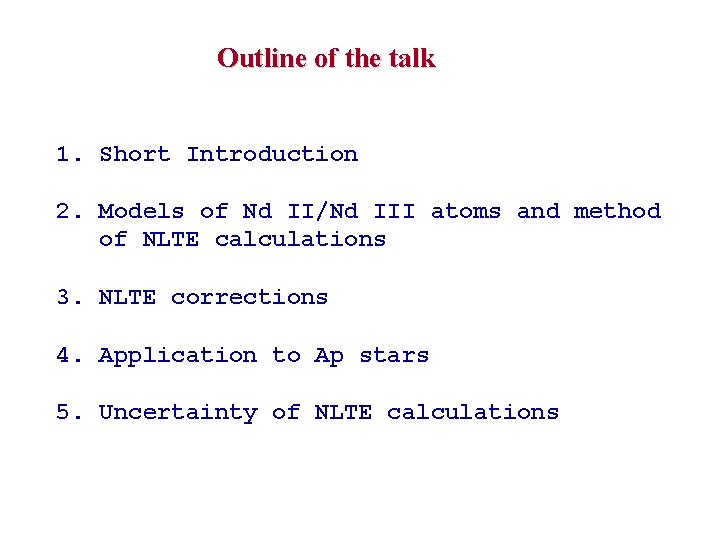 Outline of the talk

1. Short Introduction

2. Models of Nd II/Nd III atoms and method of NLTE calculations

3. NLTE corrections

4. Application to Ap stars

5. Uncertainty of NLTE calculations